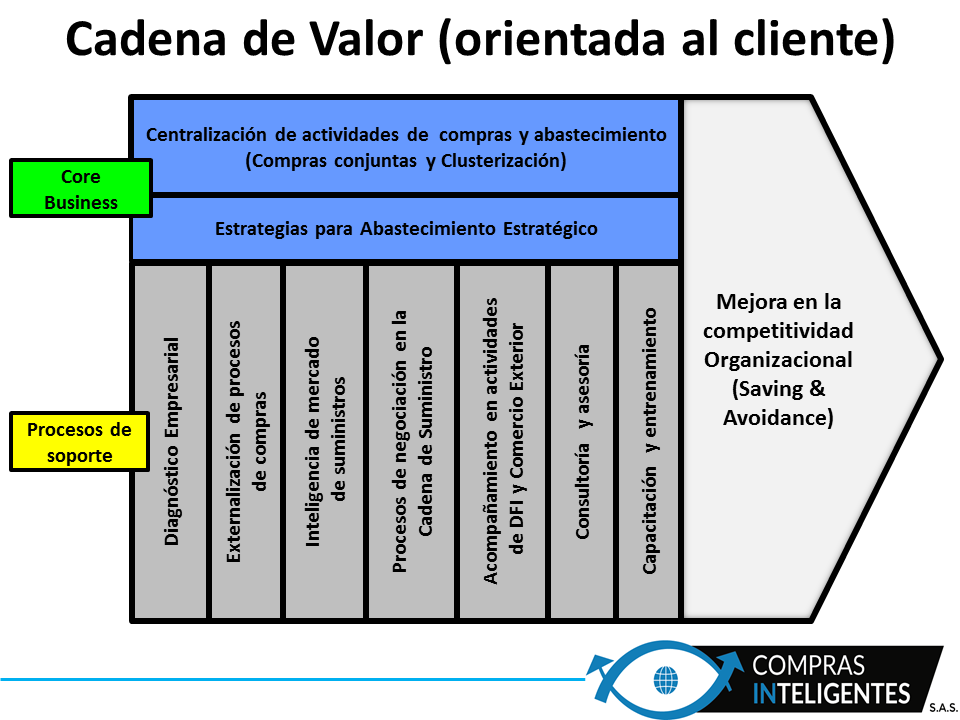 Cadena de Valor (orientada al cliente)

Core Business

Centralización de actividades de compras y abastecimiento (Compras conjuntas y Clusterización)

Estrategias para Abastecimiento Estratégico

Procesos de soporte

Diagnóstico Empresarial

Externalización de procesos de compras

Inteligencia de mercado de suministros

Procesos de negociación en la Cadena de Suministro

Acompañamiento en actividades de DFI y Comercio Exterior

Consultoría y asesoría

Capacitación y entrenamiento

Mejora en la competitividad Organizacional (Saving & Avoidance)

COMPRAS INTELIGENTES S.A.S.